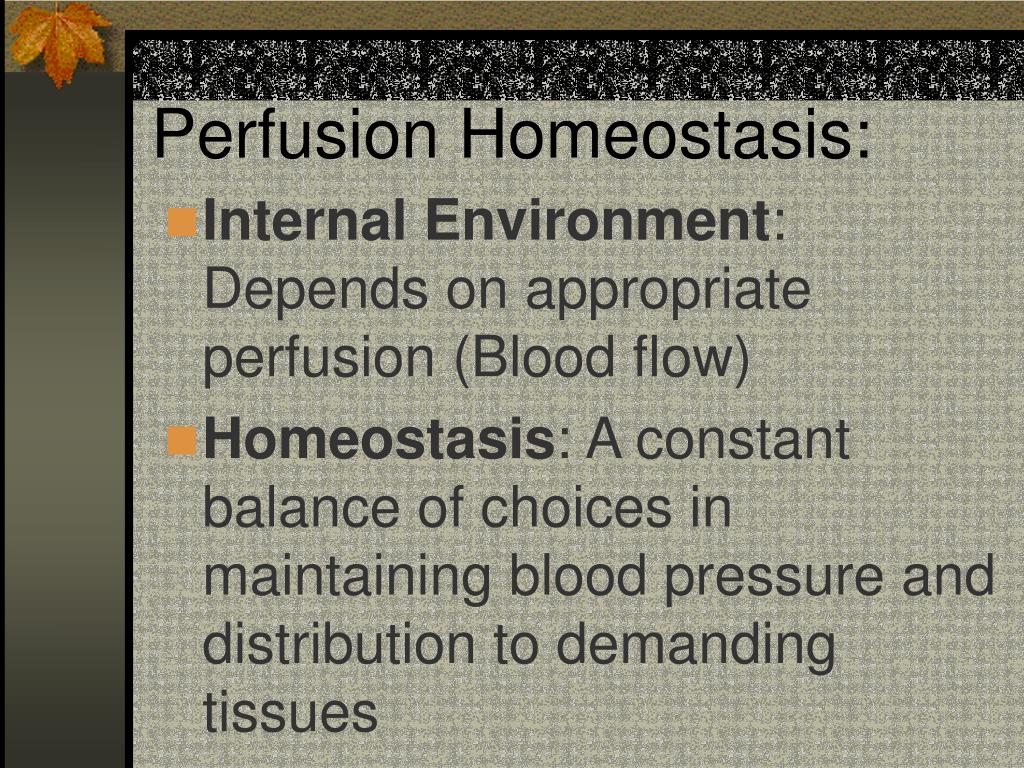 Perfusion Homeostasis:

Internal Environment: Depends on appropriate perfusion (Blood flow)

Homeostasis: A constant balance of choices in maintaining blood pressure and distribution to demanding tissues